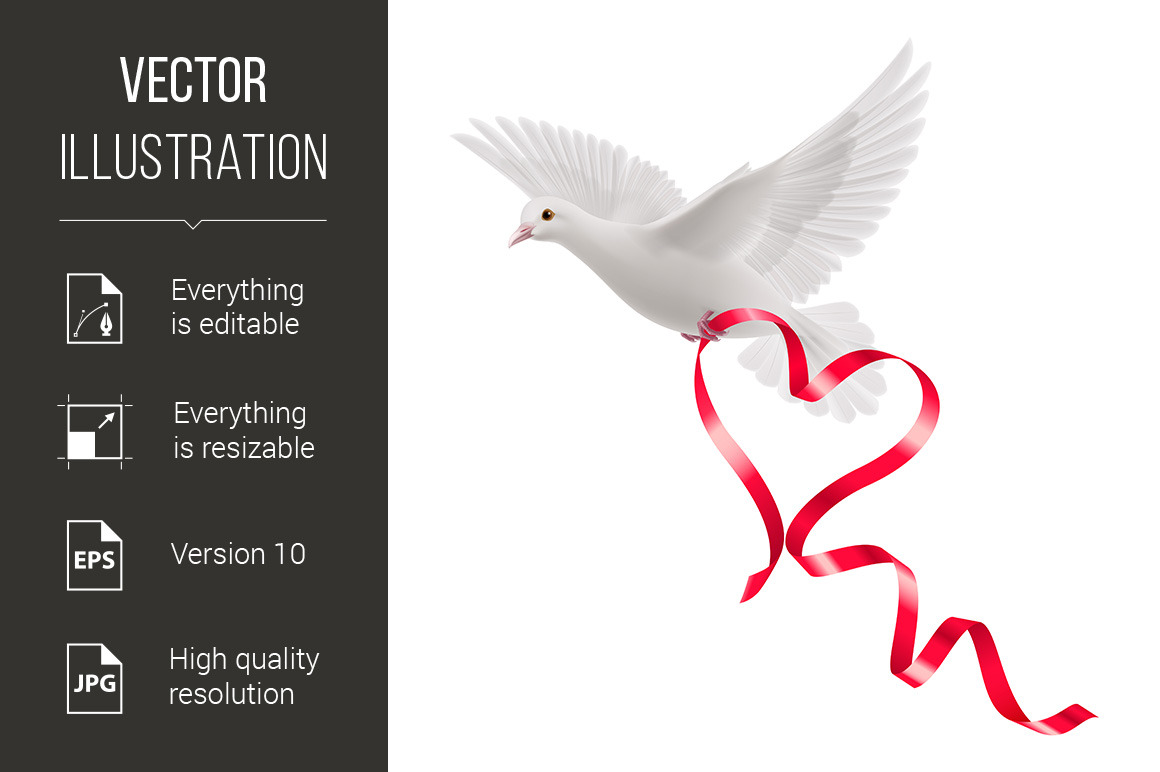 VECTOR
ILLUSTRATION

Everything is editable

Everything is resizable

EPS

Version 10

JPG

High quality resolution